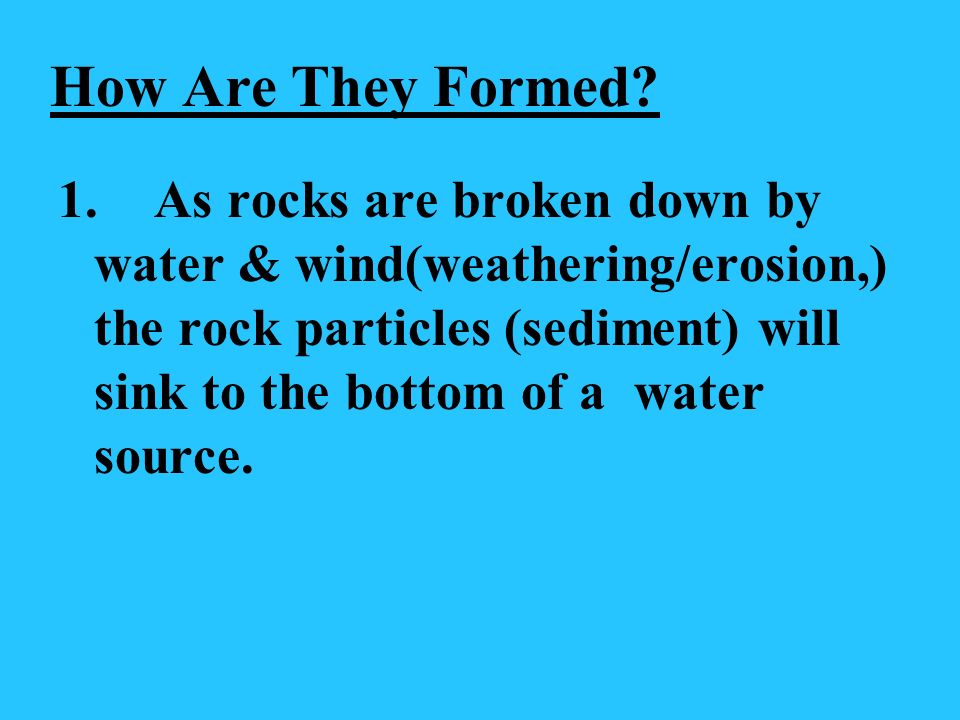 How Are They Formed?

1. As rocks are broken down by water & wind(weathering/erosion,) the rock particles (sediment) will sink to the bottom of a water source.